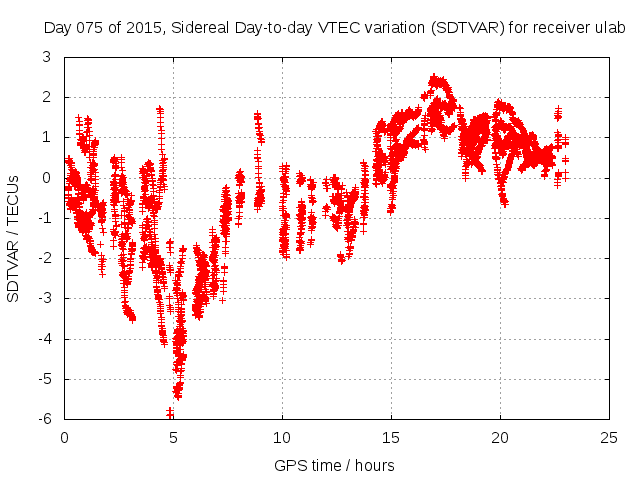 Day 075 of 2015, Sidereal Day-to-day VTEC variation (SDTVAR) for receiver ulab

SDTVAR / TECUs

3
2
1
0
-1
-2
-3
-4
-5
-6

0
5
10
15
20
25

GPS time / hours